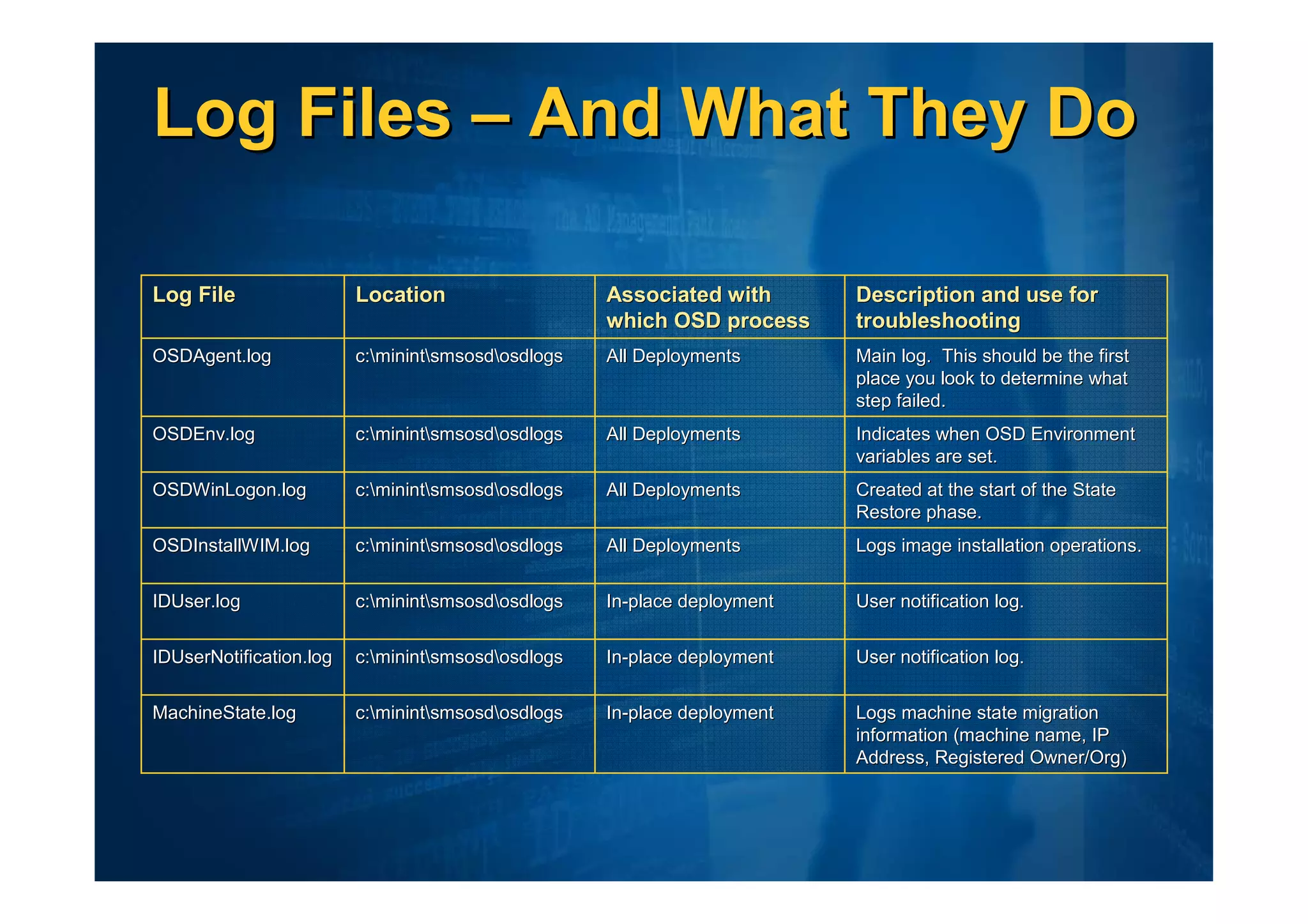 Log Files – And What They Do

| Log File | Location | Associated with which OSD process | Description and use for troubleshooting |
|---|---|---|---|
| OSDAgent.log | c:\minint\smsosd\osdlogs | All Deployments | Main log. This should be the first place you look to determine what step failed. |
| OSDEnv.log | c:\minint\smsosd\osdlogs | All Deployments | Indicates when OSD Environment variables are set. |
| OSDWinLogon.log | c:\minint\smsosd\osdlogs | All Deployments | Created at the start of the State Restore phase. |
| OSDInstallWIM.log | c:\minint\smsosd\osdlogs | All Deployments | Logs image installation operations. |
| IDUser.log | c:\minint\smsosd\osdlogs | In-place deployment | User notification log. |
| IDUserNotification.log | c:\minint\smsosd\osdlogs | In-place deployment | User notification log. |
| MachineState.log | c:\minint\smsosd\osdlogs | In-place deployment | Logs machine state migration information (machine name, IP Address, Registered Owner/Org) |